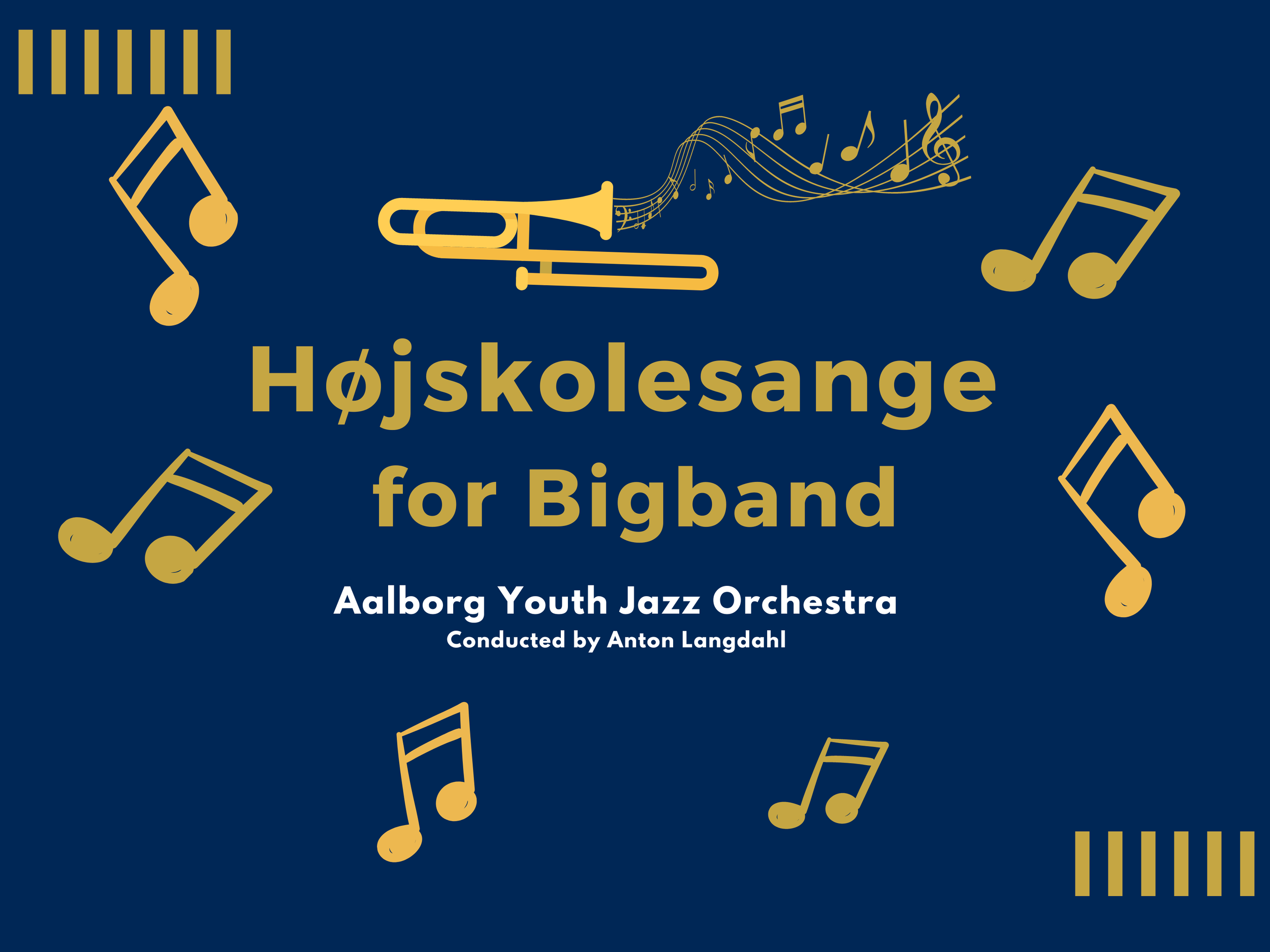 Højskolesange for Bigband

Aalborg Youth Jazz Orchestra
Conducted by Anton Langdahl